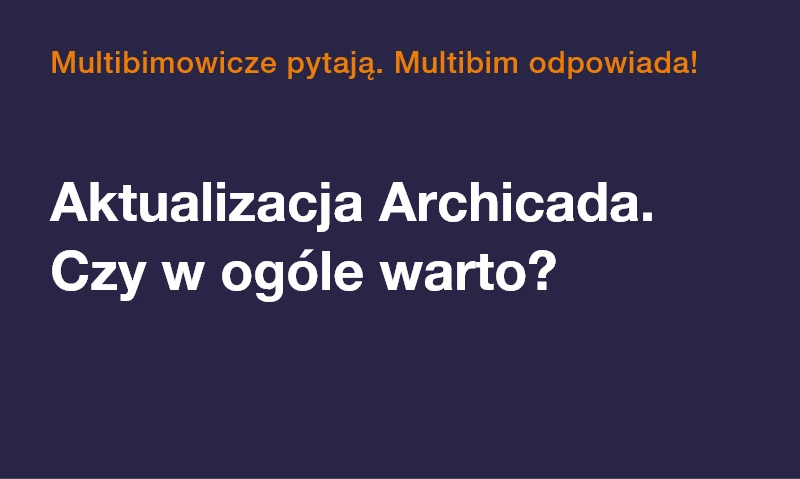 Multibimowicze pytają. Multibim odpowiada!

Aktualizacja Archicada.
Czy w ogóle warto?